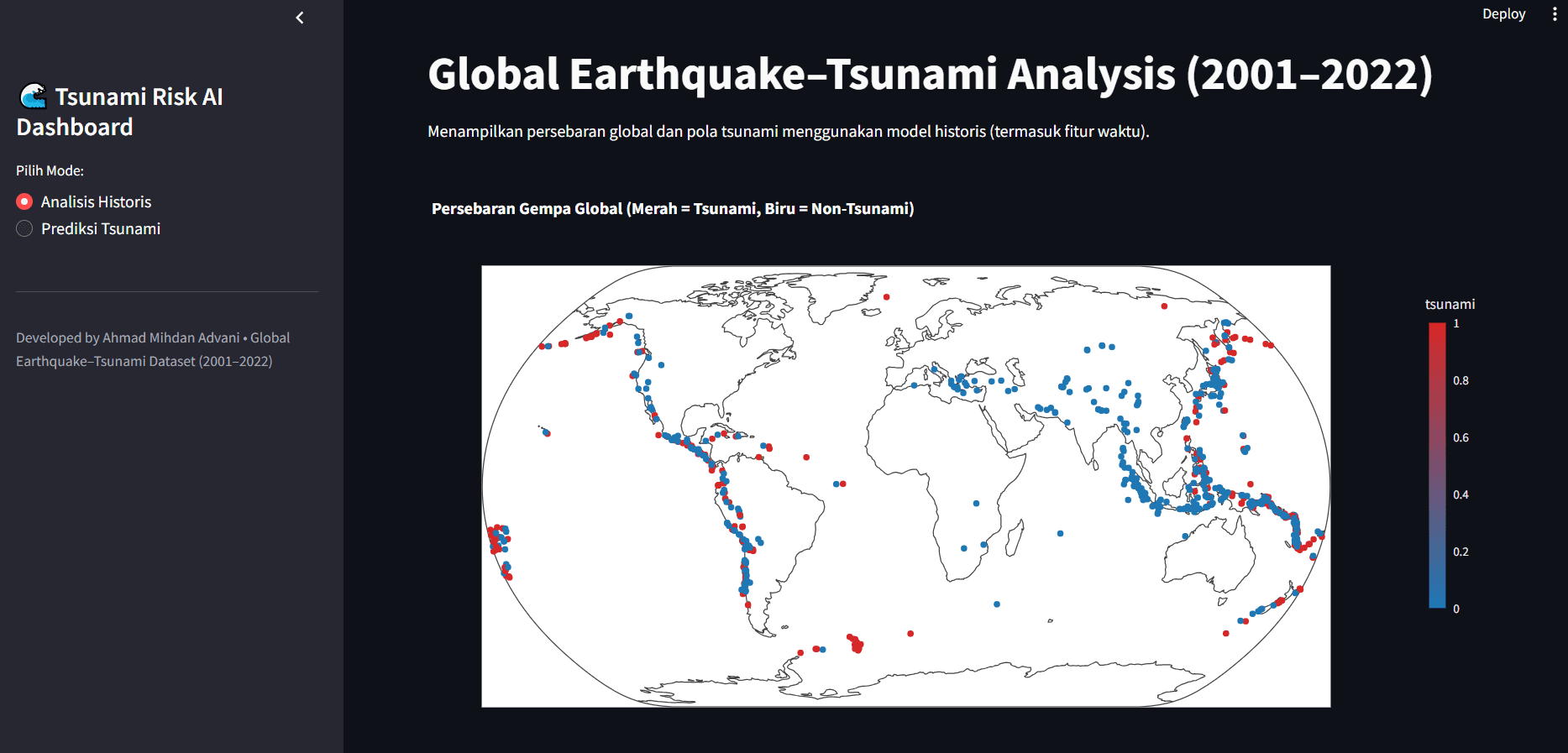 Tsunami Risk AI Dashboard

Pilih Mode:

Analisis Historis

Prediksi Tsunami

Developed by Ahmad Mihdan Advani • Global Earthquake–Tsunami Dataset (2001–2022)

Deploy

Global Earthquake–Tsunami Analysis (2001–2022)

Menampilkan persebaran global dan pola tsunami menggunakan model historis (termasuk fitur waktu).

Persebaran Gempa Global (Merah = Tsunami, Biru = Non-Tsunami)

tsunami
1
0.8
0.6
0.4
0.2
0